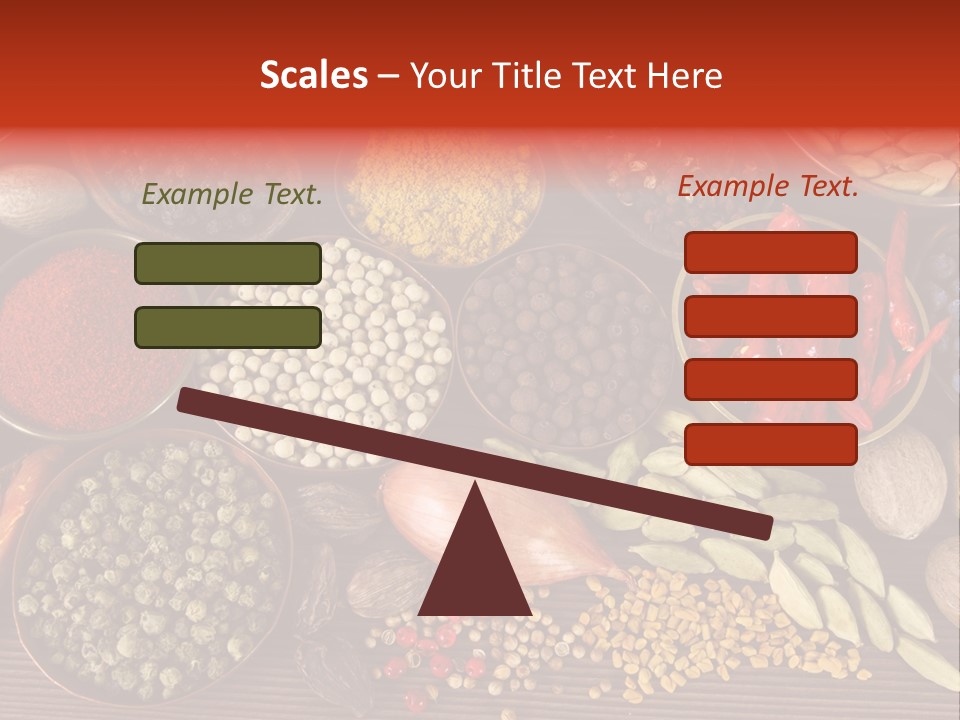 Scales – Your Title Text Here

Example Text.

Example Text.